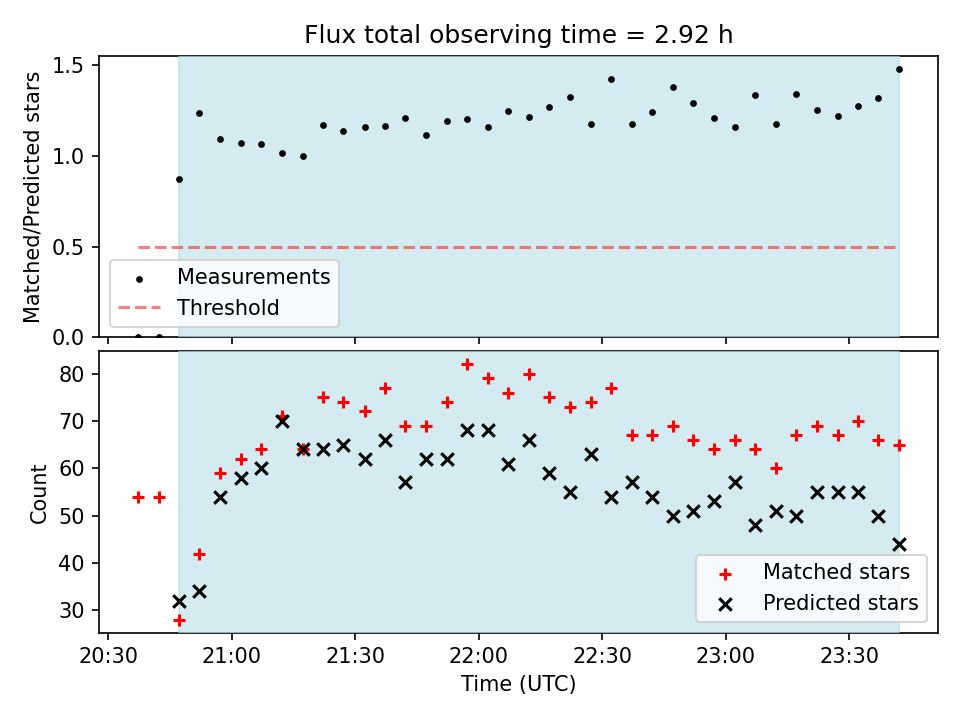 Flux total observing time = 2.92 h

Matched/Predicted stars

1.5
1.0
0.5
0.0

Measurements
Threshold

Count

80
70
60
50
40
30

Matched stars
Predicted stars

20:30
21:00
21:30
22:00
22:30
23:00
23:30

Time (UTC)